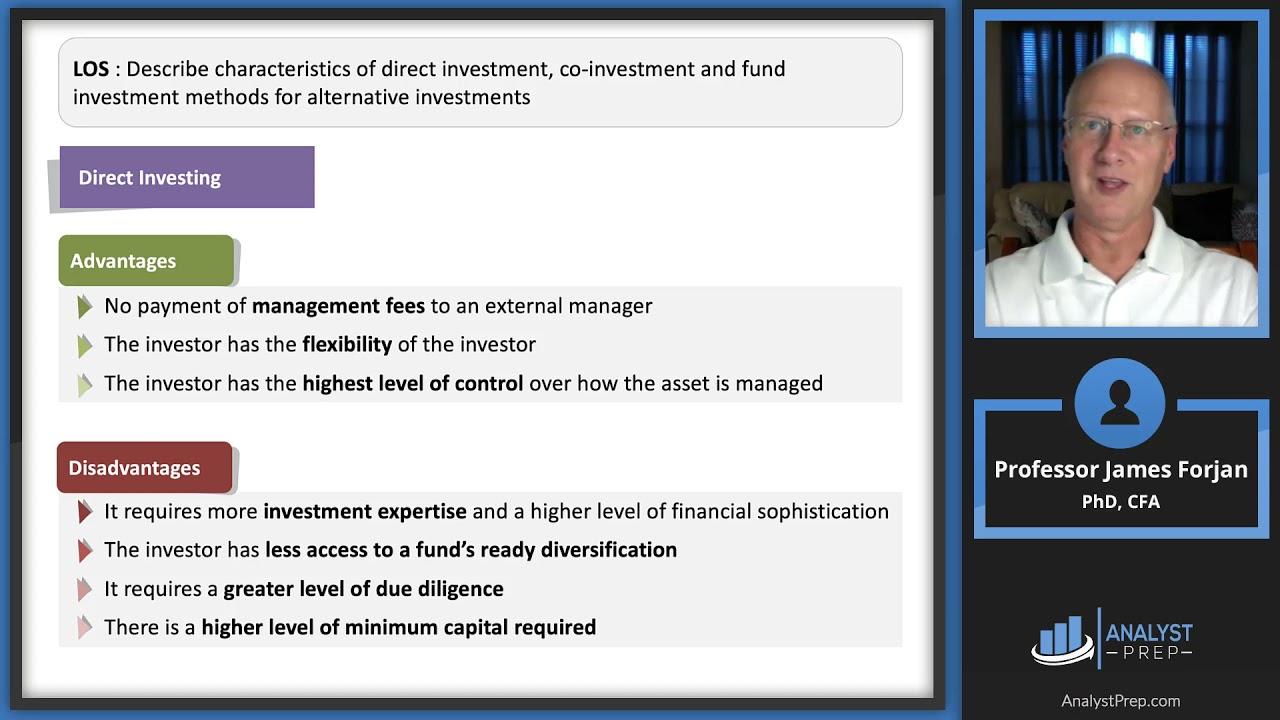 LOS : Describe characteristics of direct investment, co-investment and fund investment methods for alternative investments

Direct Investing

Advantages

No payment of management fees to an external manager

The investor has the flexibility of the investor

The investor has the highest level of control over how the asset is managed

Disadvantages

It requires more investment expertise and a higher level of financial sophistication

The investor has less access to a fund's ready diversification

It requires a greater level of due diligence

There is a higher level of minimum capital required

Professor James Forjan
PhD, CFA

ANALYST PREP

AnalystPrep.com